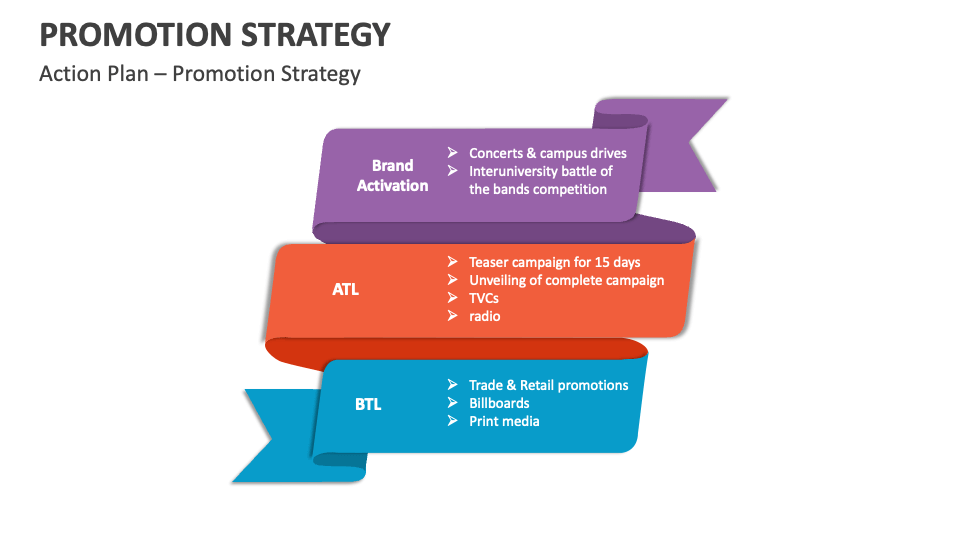 PROMOTION STRATEGY

Action Plan – Promotion Strategy

Brand Activation

➢ Concerts & campus drives
➢ Interuniversity battle of the bands competition

ATL

➢ Teaser campaign for 15 days
➢ Unveiling of complete campaign
➢ TVCs
➢ radio

BTL

➢ Trade & Retail promotions
➢ Billboards
➢ Print media